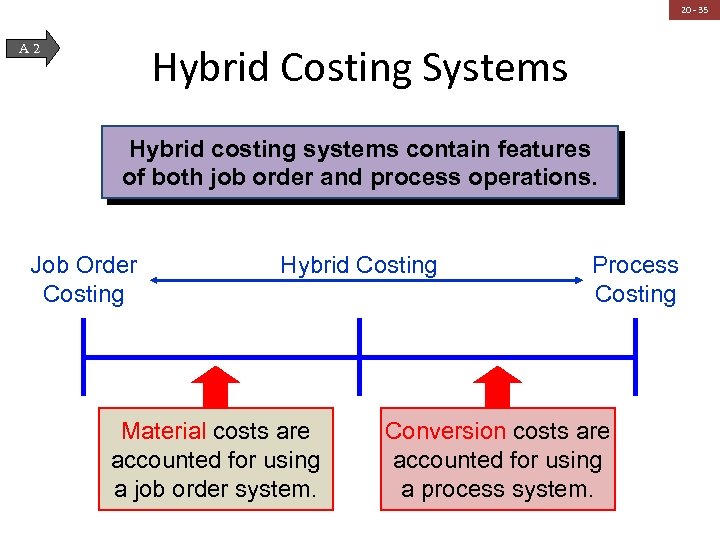 20 - 35

A 2

Hybrid Costing Systems

Hybrid costing systems contain features of both job order and process operations.

Job Order Costing

Hybrid Costing

Process Costing

Material costs are accounted for using a job order system.

Conversion costs are accounted for using a process system.